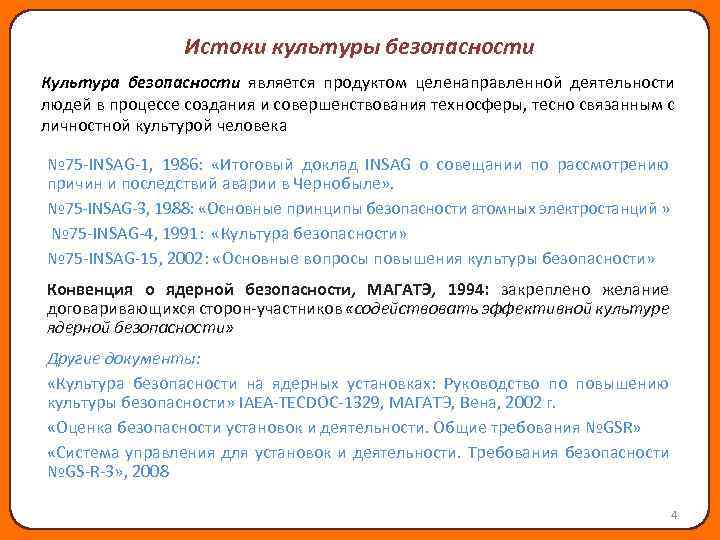 Истоки культуры безопасности

Культура безопасности является продуктом целенаправленной деятельности людей в процессе создания и совершенствования техносферы, тесно связанным с личностной культурой человека

№75-INSAG-1, 1986: «Итоговый доклад INSAG о совещании по рассмотрению причин и последствий аварии в Чернобыле».

№75-INSAG-3, 1988: «Основные принципы безопасности атомных электростанций »

№75-INSAG-4, 1991: «Культура безопасности»

№75-INSAG-15, 2002: «Основные вопросы повышения культуры безопасности»

Конвенция о ядерной безопасности, МАГАТЭ, 1994: закреплено желание договаривающихся сторон-участников «содействовать эффективной культуре ядерной безопасности»

Другие документы:

«Культура безопасности на ядерных установках: Руководство по повышению культуры безопасности» IAEA-TECDOC-1329, МАГАТЭ, Вена, 2002 г.

«Оценка безопасности установок и деятельности. Общие требования №GSR»

«Система управления для установок и деятельности. Требования безопасности №GS-R-3», 2008

4